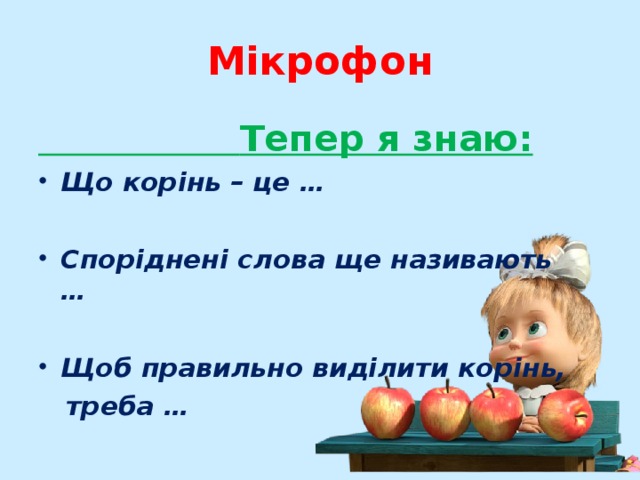 Мікрофон

Тепер я знаю:

• Що корінь – це …

• Споріднені слова ще називають …

• Щоб правильно виділити корінь, треба …